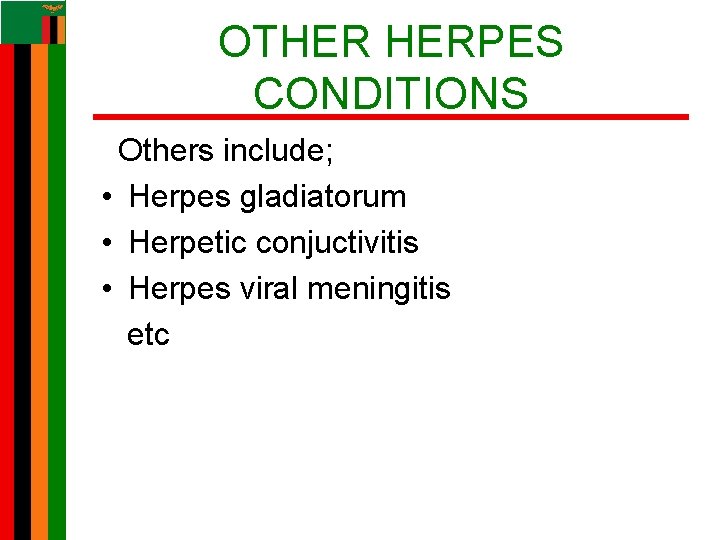 OTHER HERPES CONDITIONS

Others include;
• Herpes gladiatorum
• Herpetic conjuctivitis
• Herpes viral meningitis
etc